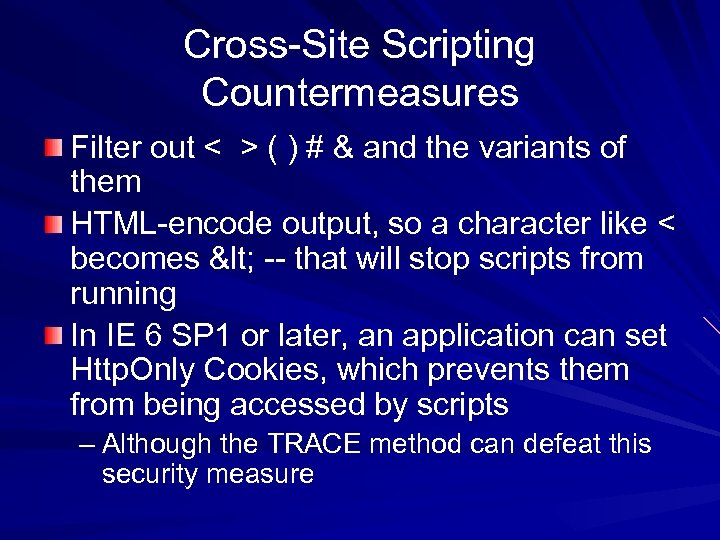 Cross-Site Scripting Countermeasures

Filter out < > ( ) # & and the variants of them

HTML-encode output, so a character like < becomes &lt; -- that will stop scripts from running

In IE 6 SP1 or later, an application can set HttpOnly Cookies, which prevents them from being accessed by scripts

– Although the TRACE method can defeat this security measure